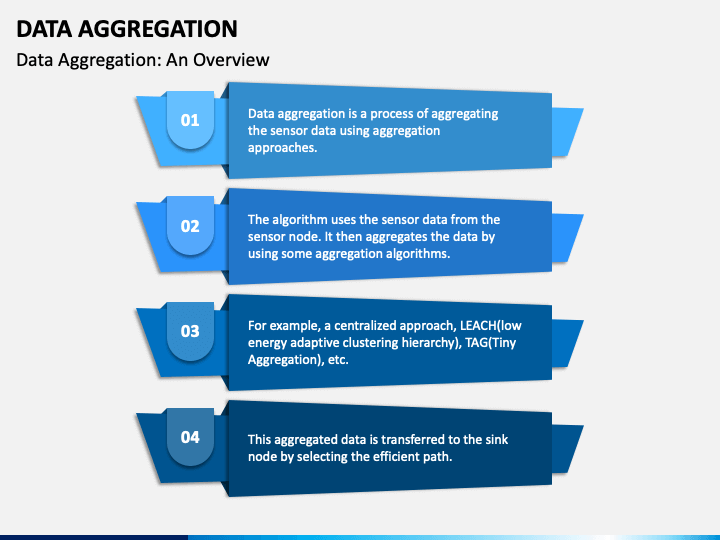 DATA AGGREGATION

Data Aggregation: An Overview

01

Data aggregation is a process of aggregating the sensor data using aggregation approaches.

02

The algorithm uses the sensor data from the sensor node. It then aggregates the data by using some aggregation algorithms.

03

For example, a centralized approach, LEACH(low energy adaptive clustering hierarchy), TAG(Tiny Aggregation), etc.

04

This aggregated data is transferred to the sink node by selecting the efficient path.